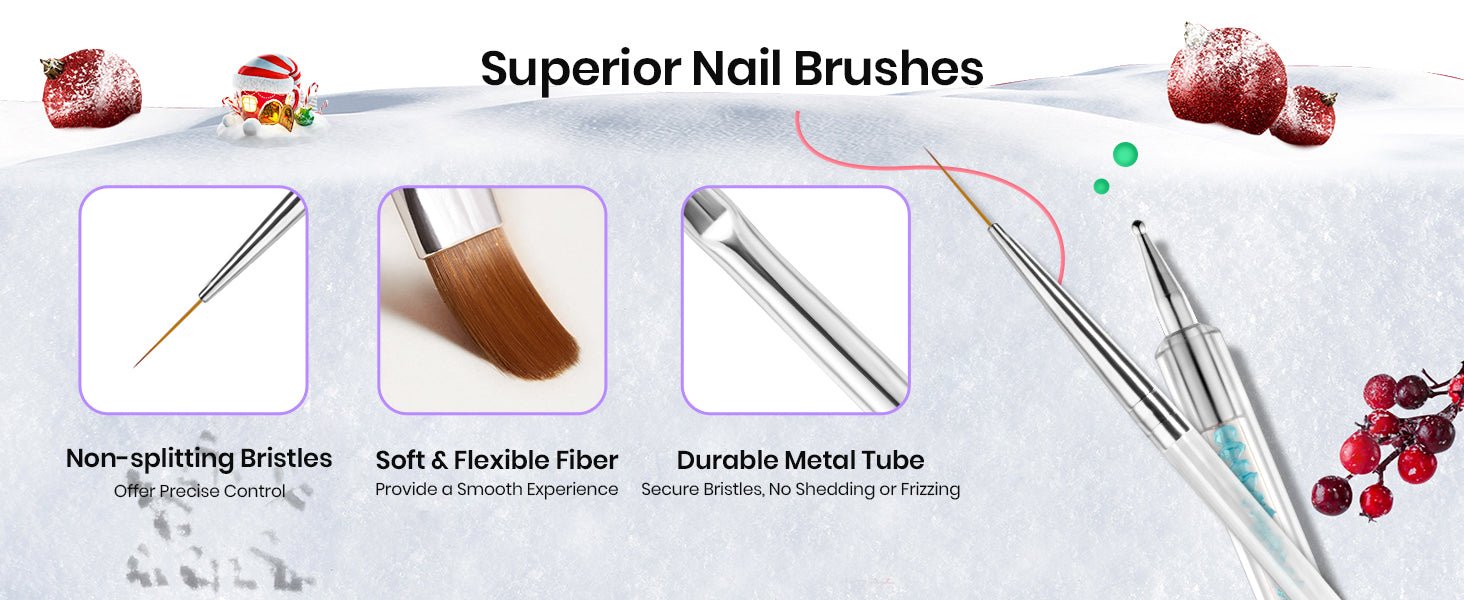 Superior Nail Brushes

Non-splitting Bristles
Offer Precise Control

Soft & Flexible Fiber
Provide a Smooth Experience

Durable Metal Tube
Secure Bristles, No Shedding or Frizzing